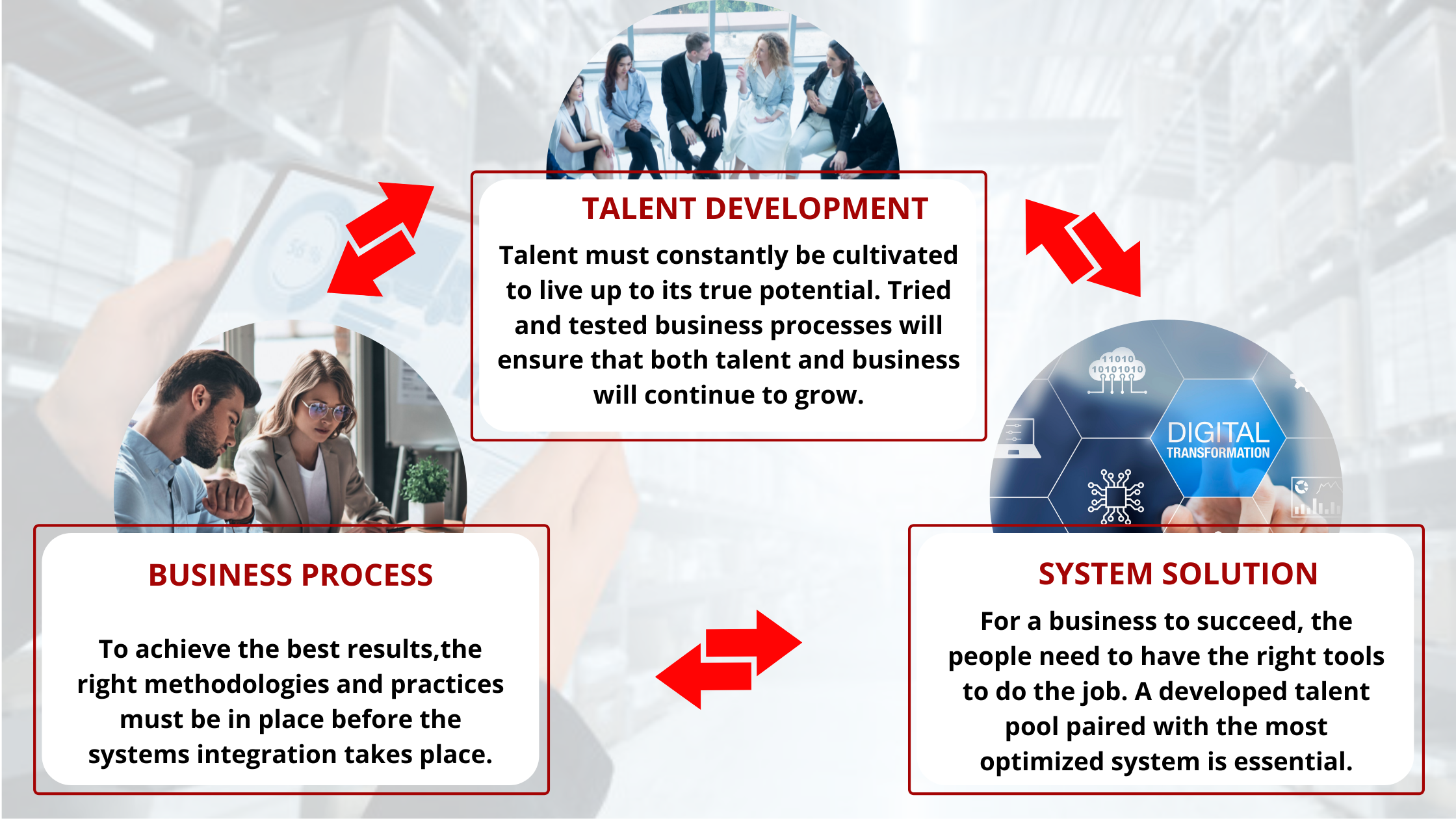 TALENT DEVELOPMENT

Talent must constantly be cultivated to live up to its true potential. Tried and tested business processes will ensure that both talent and business will continue to grow.

11010
10101010

DIGITAL
TRANSFORMATION

BUSINESS PROCESS

To achieve the best results,the right methodologies and practices must be in place before the systems integration takes place.

SYSTEM SOLUTION

For a business to succeed, the people need to have the right tools to do the job. A developed talent pool paired with the most optimized system is essential.